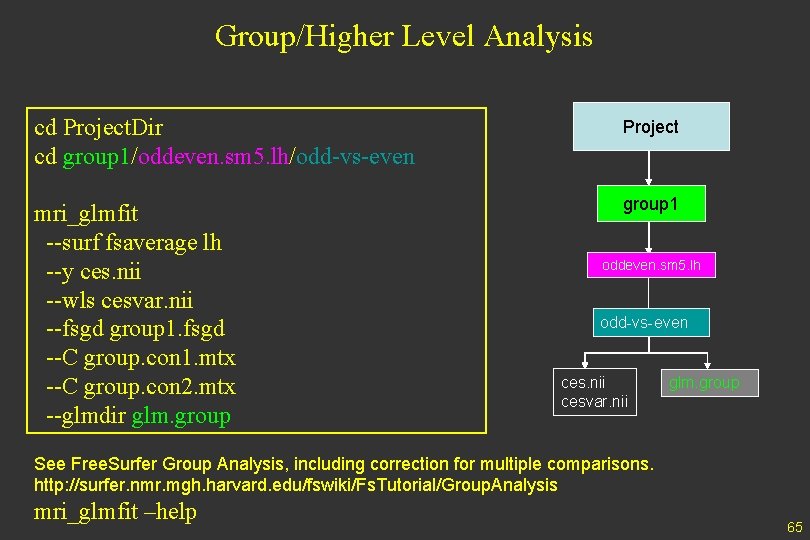 Group/Higher Level Analysis

cd ProjectDir
cd group1/oddeven.sm5.lh/odd-vs-even

mri_glmfit
--surf fsaverage lh
--y ces.nii
--wls cesvar.nii
--fsgd group1.fsgd
--C group.con1.mtx
--C group.con2.mtx
--glmdir glm.group

Project

group1

oddeven.sm5.lh

odd-vs-even

ces.nii
cesvar.nii

glm.group

See FreeSurfer Group Analysis, including correction for multiple comparisons.
http://surfer.nmr.mgh.harvard.edu/fswiki/FsTutorial/GroupAnalysis

mri_glmfit –help

65